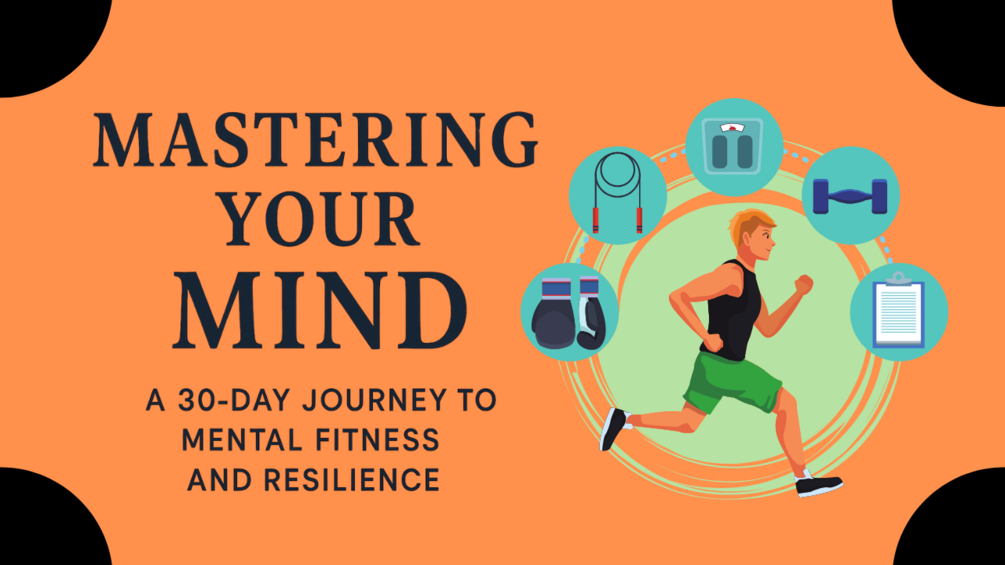 MASTERING YOUR MIND

A 30-DAY JOURNEY TO MENTAL FITNESS AND RESILIENCE